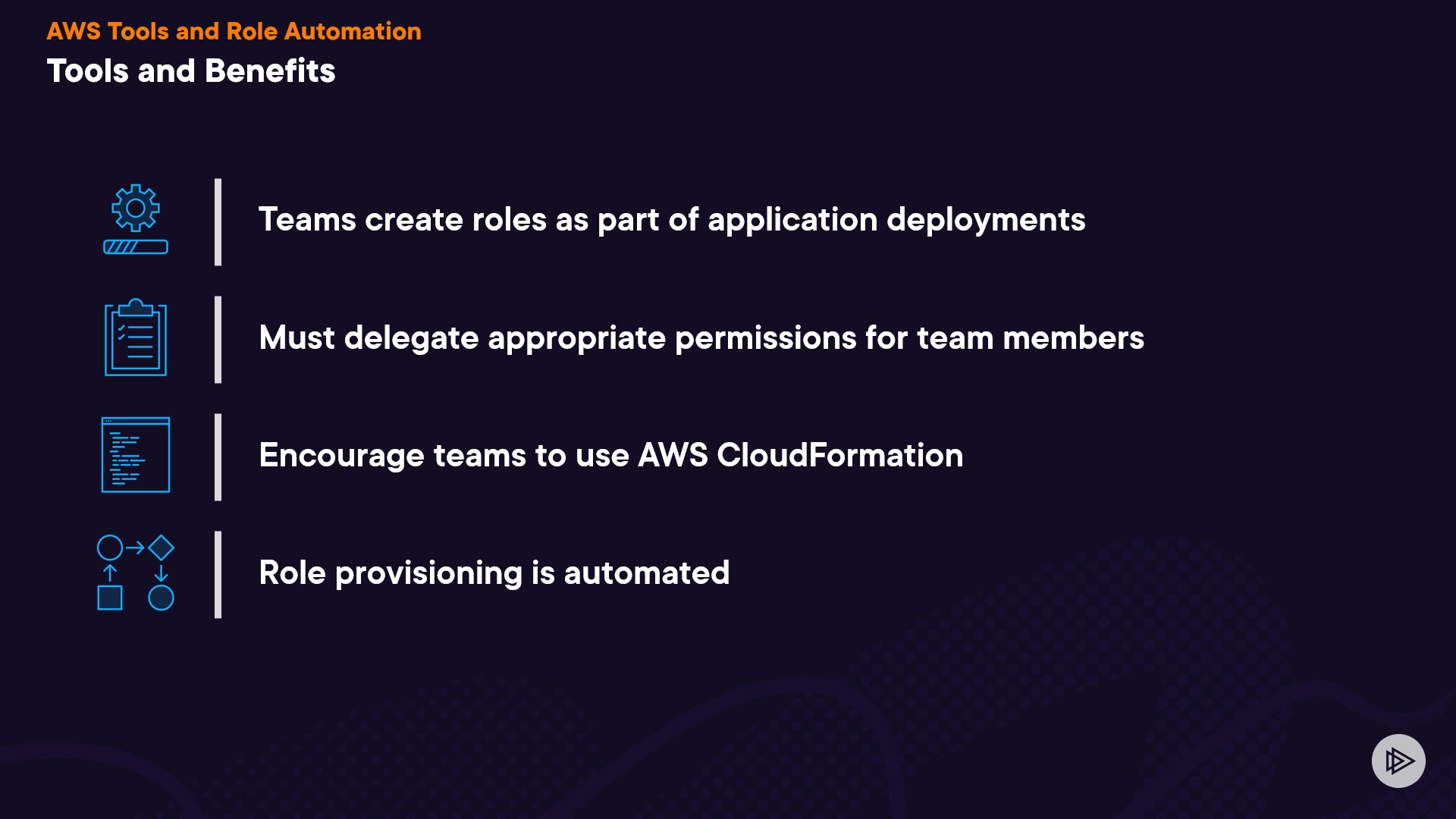 AWS Tools and Role Automation
Tools and Benefits

Teams create roles as part of application deployments

Must delegate appropriate permissions for team members

Encourage teams to use AWS CloudFormation

Role provisioning is automated